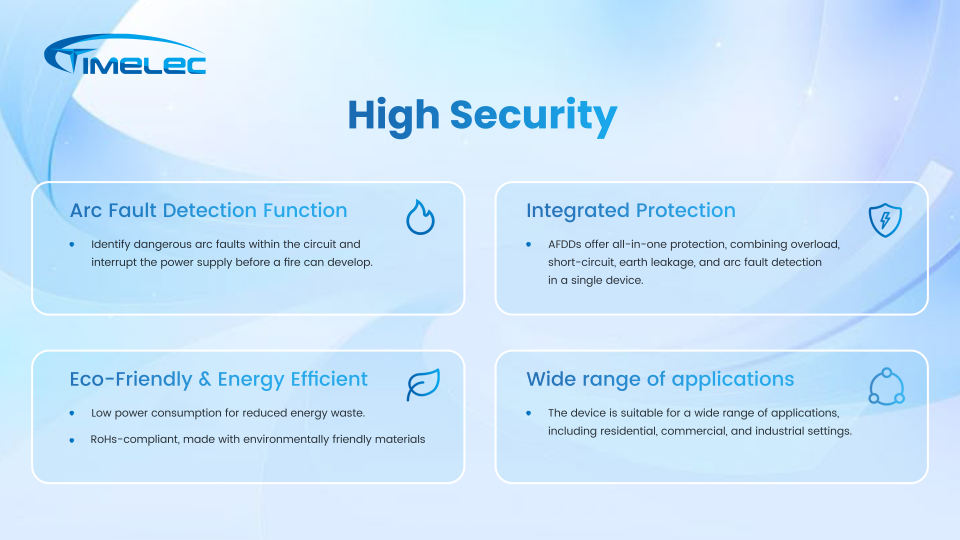 TIMELEC

High Security

Arc Fault Detection Function

• Identify dangerous arc faults within the circuit and interrupt the power supply before a fire can develop.

Integrated Protection

• AFDDs offer all-in-one protection, combining overload, short-circuit, earth leakage, and arc fault detection in a single device.

Eco-Friendly & Energy Efficient

• Low power consumption for reduced energy waste.

• RoHs-compliant, made with environmentally friendly materials

Wide range of applications

• The device is suitable for a wide range of applications, including residential, commercial, and industrial settings.